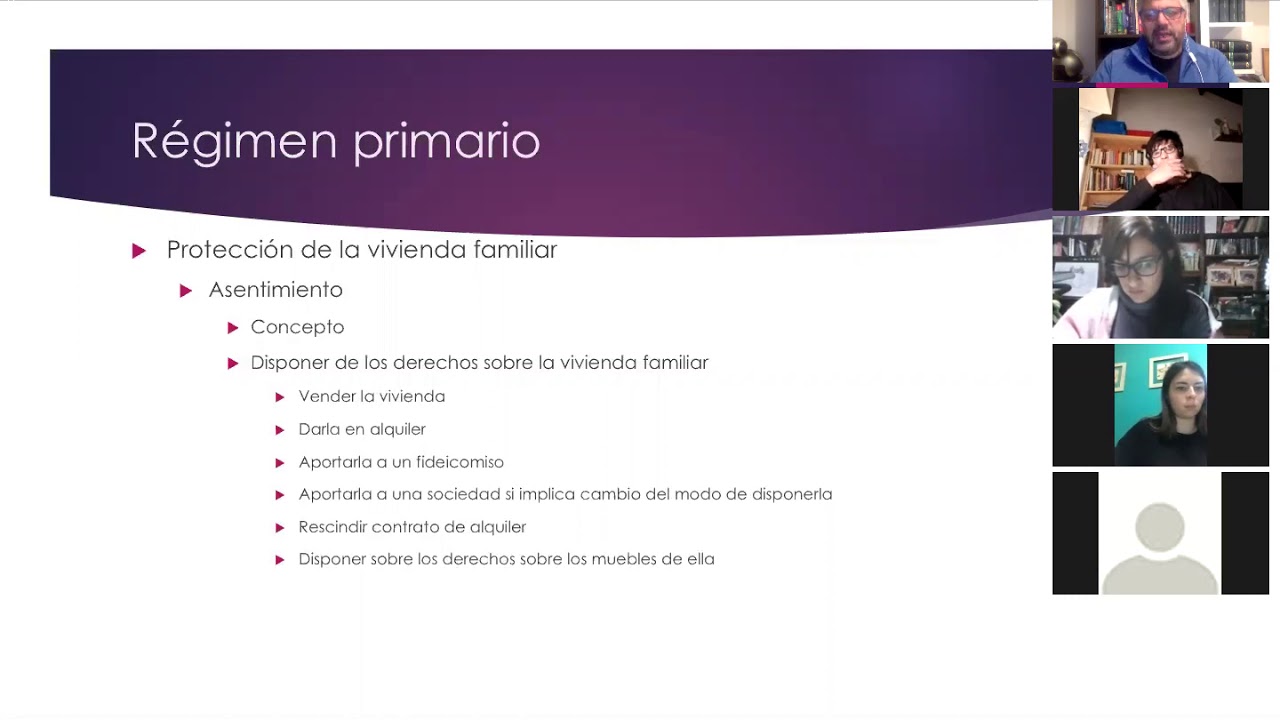 Régimen primario

Protección de la vivienda familiar

Asentimiento

Concepto

Disponer de los derechos sobre la vivienda familiar

Vender la vivienda

Darla en alquiler

Aportarla a un fideicomiso

Aportarla a una sociedad si implica cambio del modo de disponerla

Rescindir contrato de alquiler

Disponer sobre los derechos sobre los muebles de ella